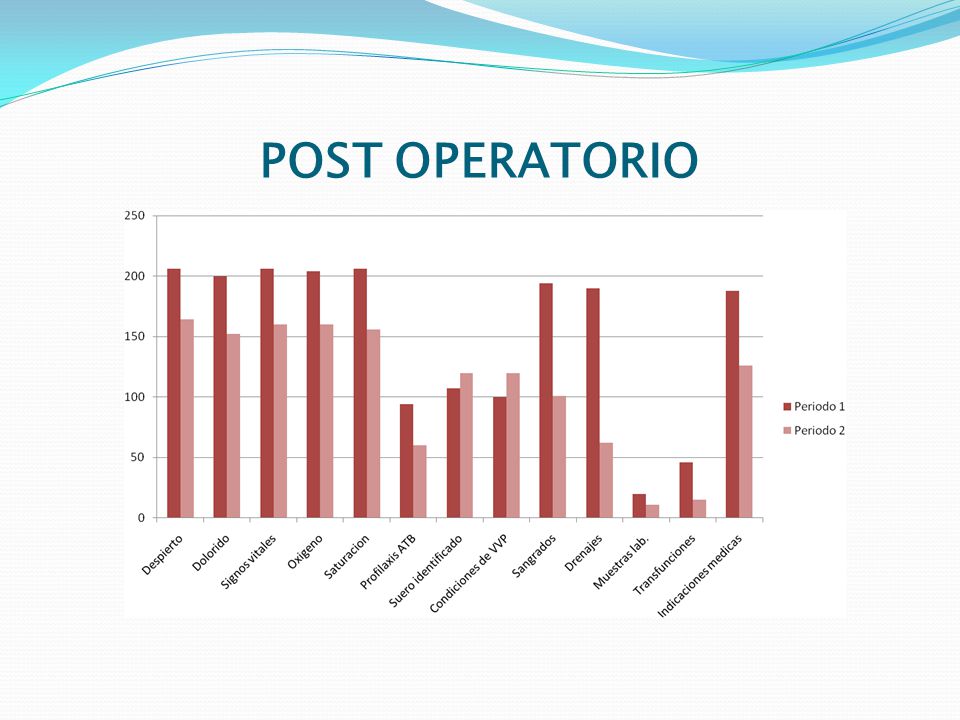 POST OPERATORIO

250
200
150
100
50
0

Despierto
Dolorido
Signos vitales
Oxigeno
Saturacion
Profilaxis ATB
Suero identificado
Condiciones de VVP
Sangrados
Drenajes
Muestras lab.
Transfunciones
Indicaciones medicas

Periodo 1
Periodo 2